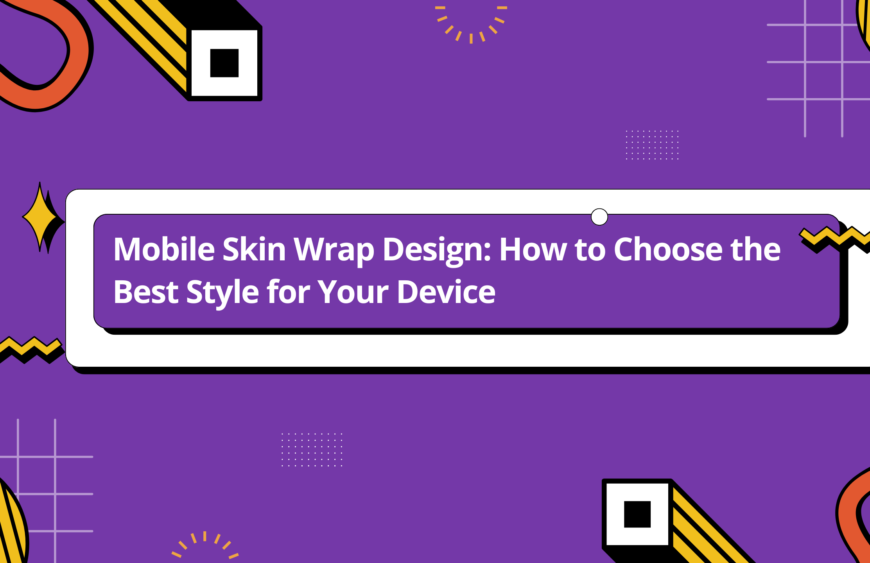 Mobile Skin Wrap Design: How to Choose the Best Style for Your Device